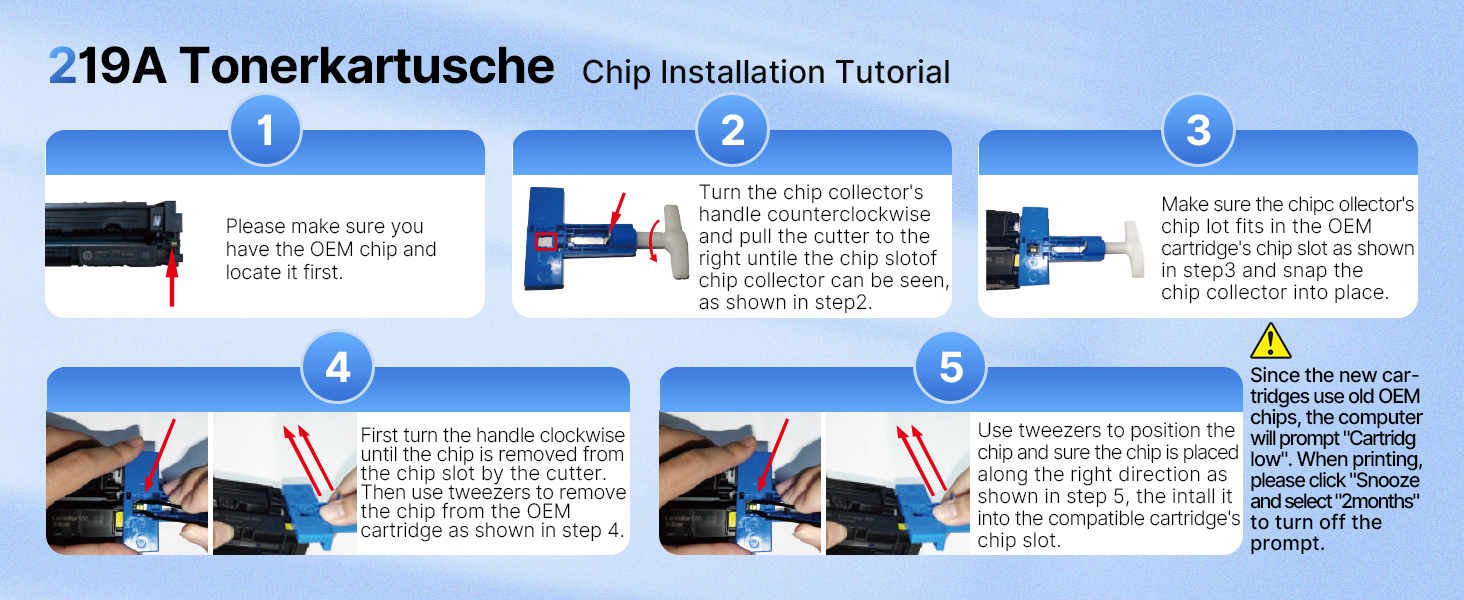 219A Tonerkartusche Chip Installation Tutorial

1

Please make sure you have the OEM chip and locate it first.

2

Turn the chip collector's handle counterclockwise and pull the cutter to the right untile the chip slotof chip collector can be seen, as shown in step2.

3

Make sure the chipc ollector's chip lot fits in the OEM cartridge's chip slot as shown in step3 and snap the chip collector into place.

4

First turn the handle clockwise until the chip is removed from the chip slot by the cutter. Then use tweezers to remove the chip from the OEM cartridge as shown in step 4.

5

Use tweezers to position the chip and sure the chip is placed along the right direction as shown in step 5, the intall it into the compatible cartridge's chip slot.

Since the new cartridges use old OEM chips, the computer will prompt "Cartridg low". When printing, please click "Snooze and select "2months" to turn off the prompt.